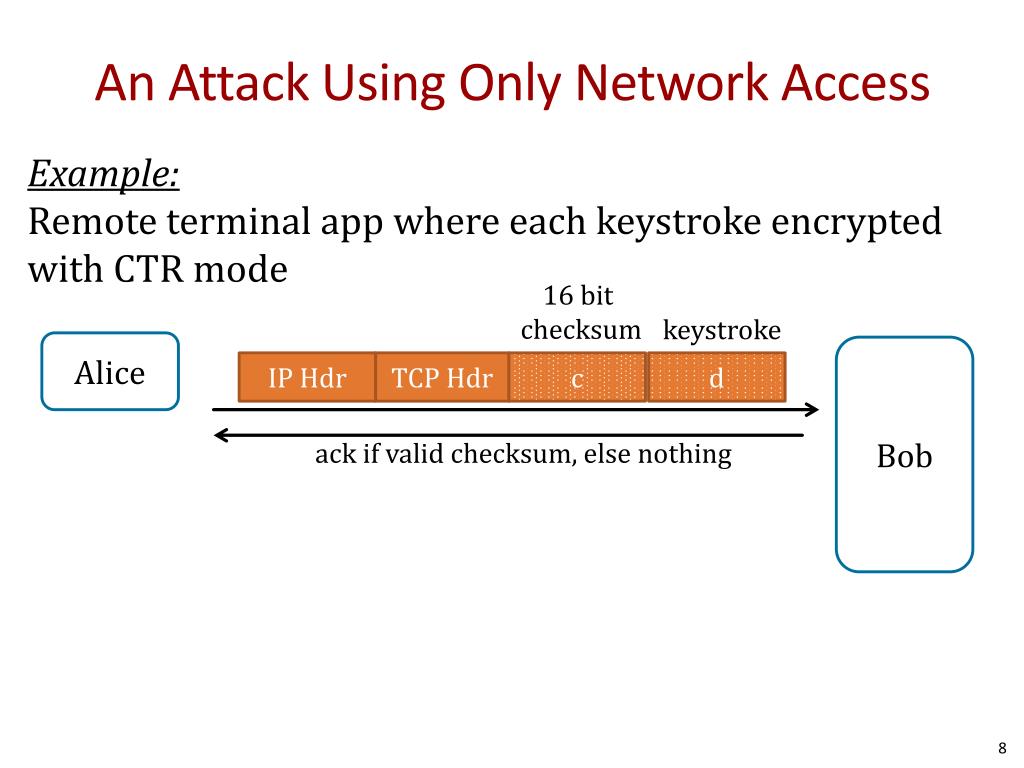 An Attack Using Only Network Access

Example:
Remote terminal app where each keystroke encrypted with CTR mode

16 bit checksum

keystroke

Alice

IP Hdr

TCP Hdr

c

d

ack if valid checksum, else nothing

Bob

8